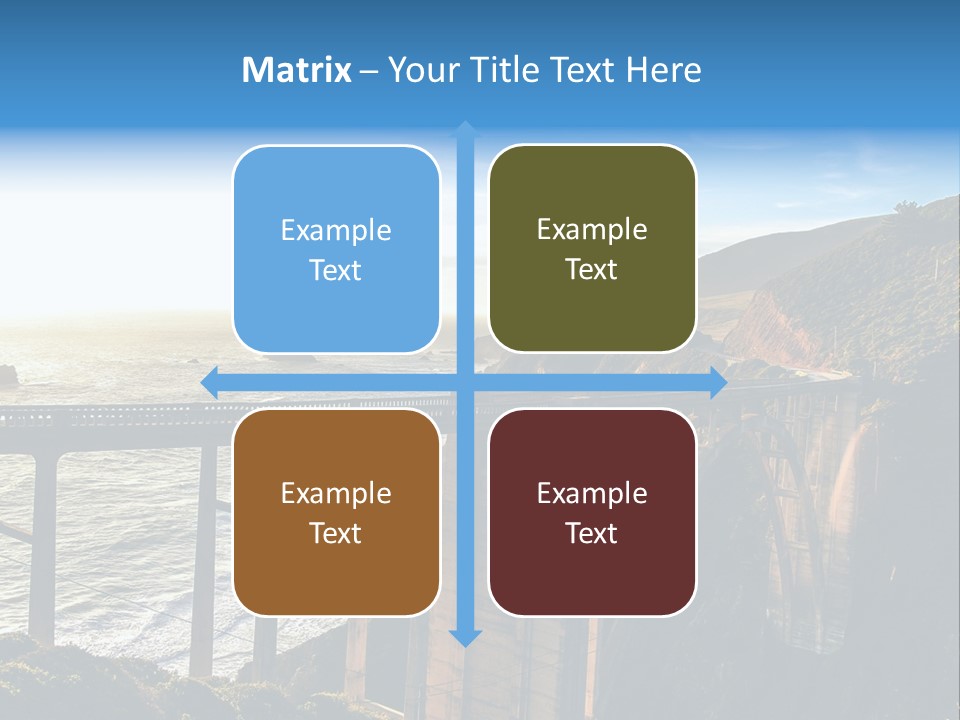 Matrix – Your Title Text Here

Example Text

Example Text

Example Text

Example Text